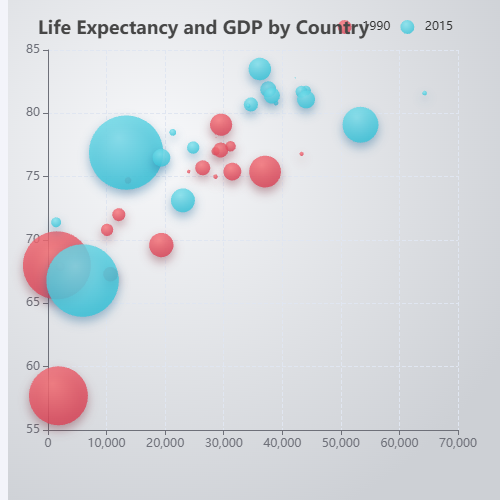 Life Expectancy and GDP by Country

1990 2015

85
80
75
70
65
60
55

0 10,000 20,000 30,000 40,000 50,000 60,000 70,000